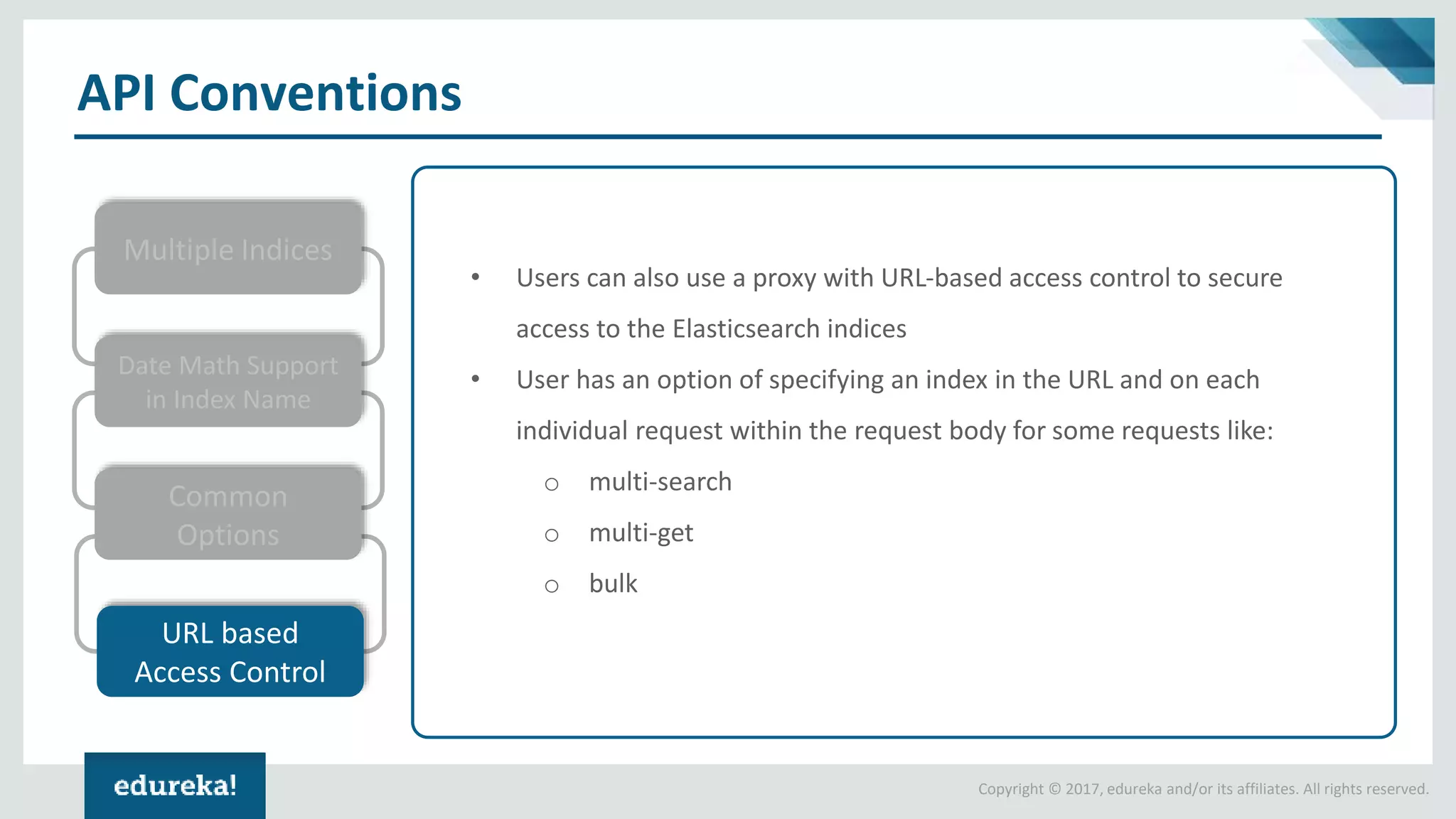 API Conventions

Multiple Indices

Date Math Support in Index Name

Common Options

URL based Access Control

• Users can also use a proxy with URL-based access control to secure access to the Elasticsearch indices

• User has an option of specifying an index in the URL and on each individual request within the request body for some requests like:

○ multi-search

○ multi-get

○ bulk

edureka!

Copyright © 2017, edureka and/or its affiliates. All rights reserved.